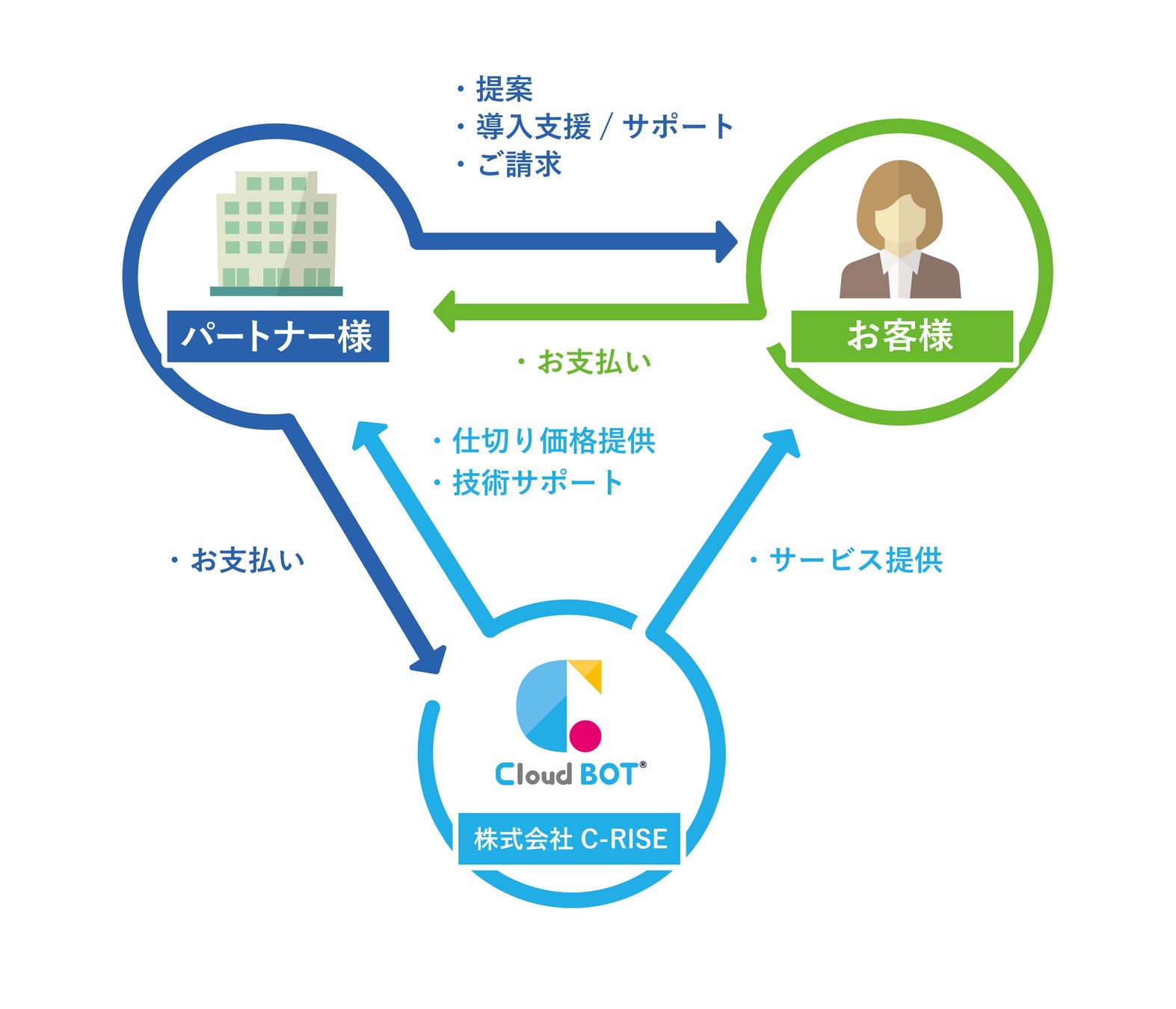 ・提案
・導入支援 / サポート
・ご請求

パートナー様

お客様

・お支払い

・仕切り価格提供
・技術サポート

・お支払い

・サービス提供

Cloud BOT®

株式会社 C-RISE